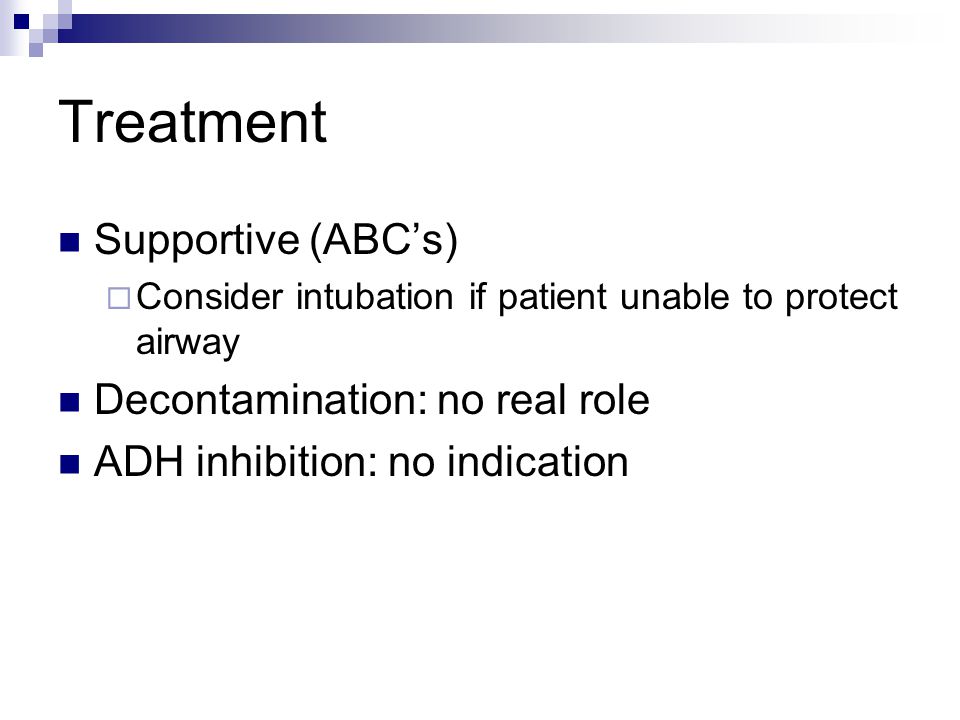 Treatment

Supportive (ABC’s)

Consider intubation if patient unable to protect airway

Decontamination: no real role

ADH inhibition: no indication